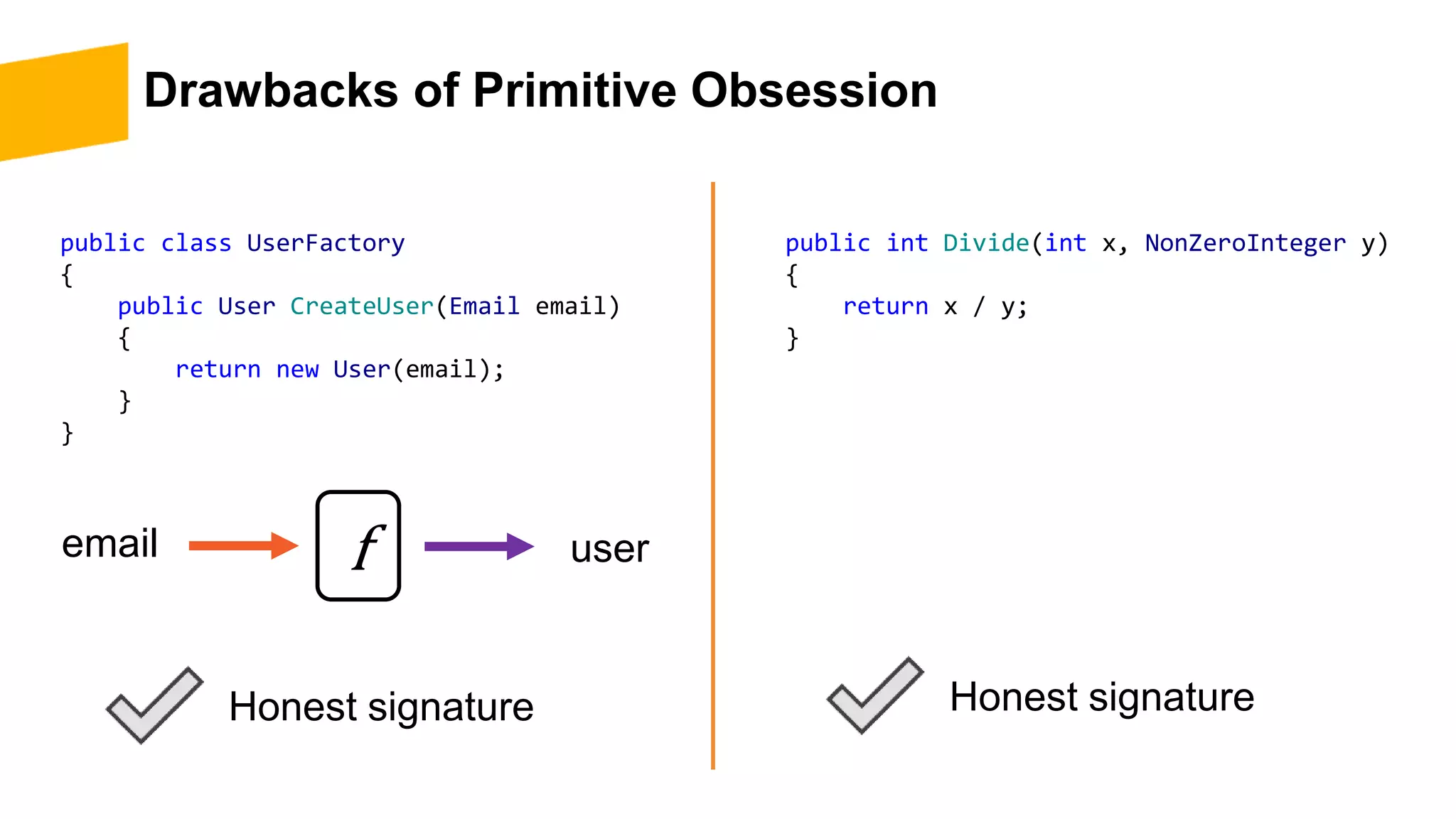 Drawbacks of Primitive Obsession

public class UserFactory
{
    public User CreateUser(Email email)
    {
        return new User(email);
    }
}

email $f$ user

Honest signature

public int Divide(int x, NonZeroInteger y)
{
    return x / y;
}

Honest signature